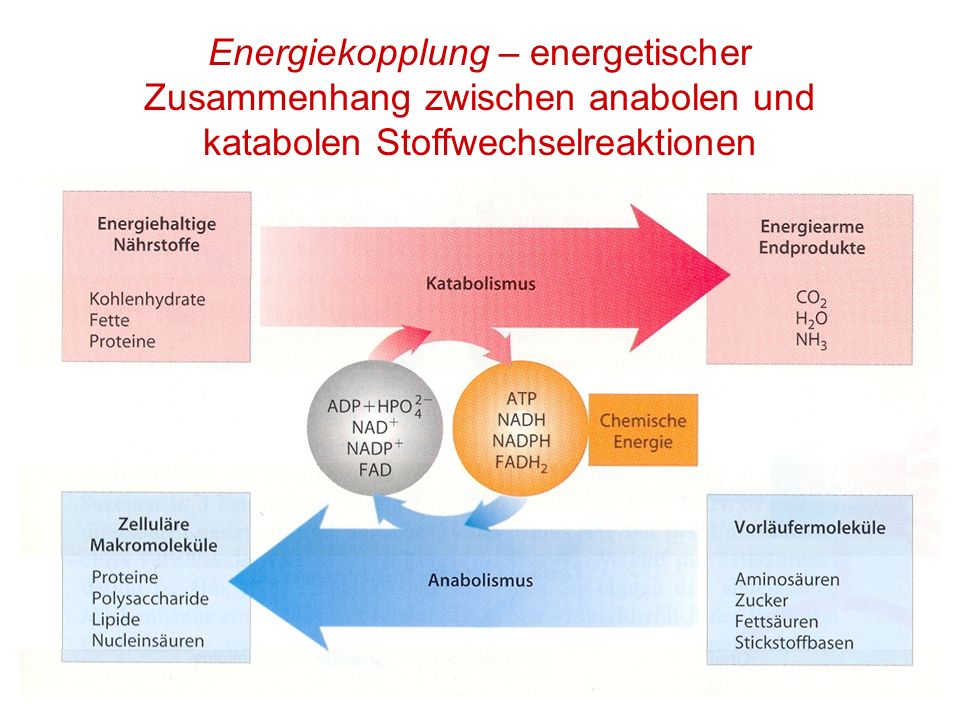 Energiekopplung – energetischer Zusammenhang zwischen anabolen und katabolen Stoffwechselreaktionen

Energiehaltige Nährstoffe

Kohlenhydrate
Fette
Proteine

Katabolismus

Energiearme Endprodukte

$CO_2$
$H_2O$
$NH_3$

$ADP + HPO_4^{2-}$
$NAD^+$
$NADP^+$
FAD

ATP
NADH
NADPH
$FADH_2$

Chemische Energie

Zelluläre Makromoleküle

Proteine
Polysaccharide
Lipide
Nucleinsäuren

Anabolismus

Vorläufermoleküle

Aminosäuren
Zucker
Fettsäuren
Stickstoffbasen